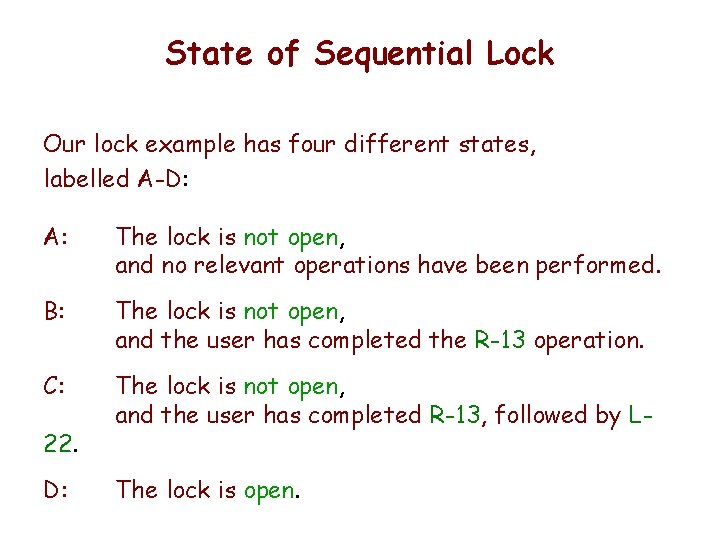 State of Sequential Lock

Our lock example has four different states, labelled A-D:

A: The lock is not open, and no relevant operations have been performed.

B: The lock is not open, and the user has completed the R-13 operation.

C: The lock is not open, and the user has completed R-13, followed by L-22.

D: The lock is open.